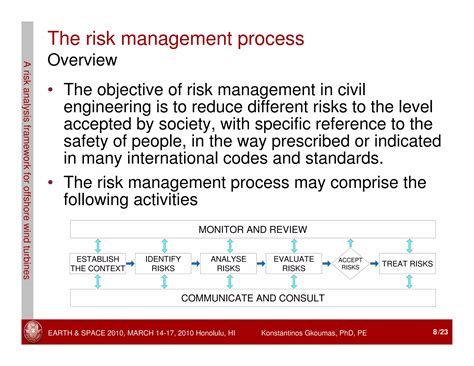 A risk analysis framework for offshore wind turbines

The risk management process
Overview

• The objective of risk management in civil engineering is to reduce different risks to the level accepted by society, with specific reference to the safety of people, in the way prescribed or indicated in many international codes and standards.

• The risk management process may comprise the following activities

MONITOR AND REVIEW

ESTABLISH THE CONTEXT
IDENTIFY RISKS
ANALYSE RISKS
EVALUATE RISKS
ACCEPT RISKS
TREAT RISKS

COMMUNICATE AND CONSULT

EARTH & SPACE 2010, MARCH 14-17, 2010 Honolulu, HI
Konstantinos Gkoumas, PhD, PE
8/23